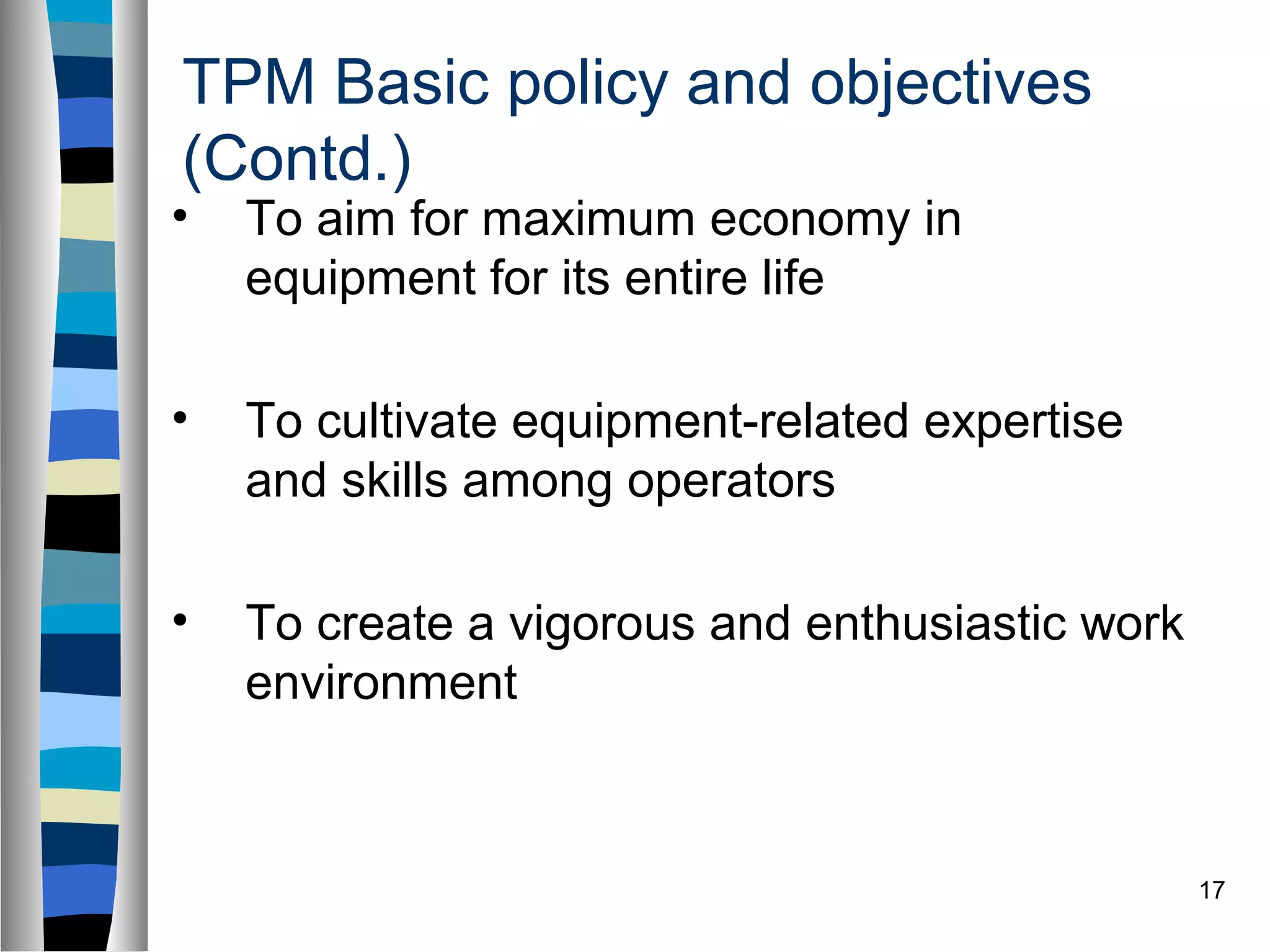 TPM Basic policy and objectives (Contd.)

• To aim for maximum economy in equipment for its entire life

• To cultivate equipment-related expertise and skills among operators

• To create a vigorous and enthusiastic work environment

17